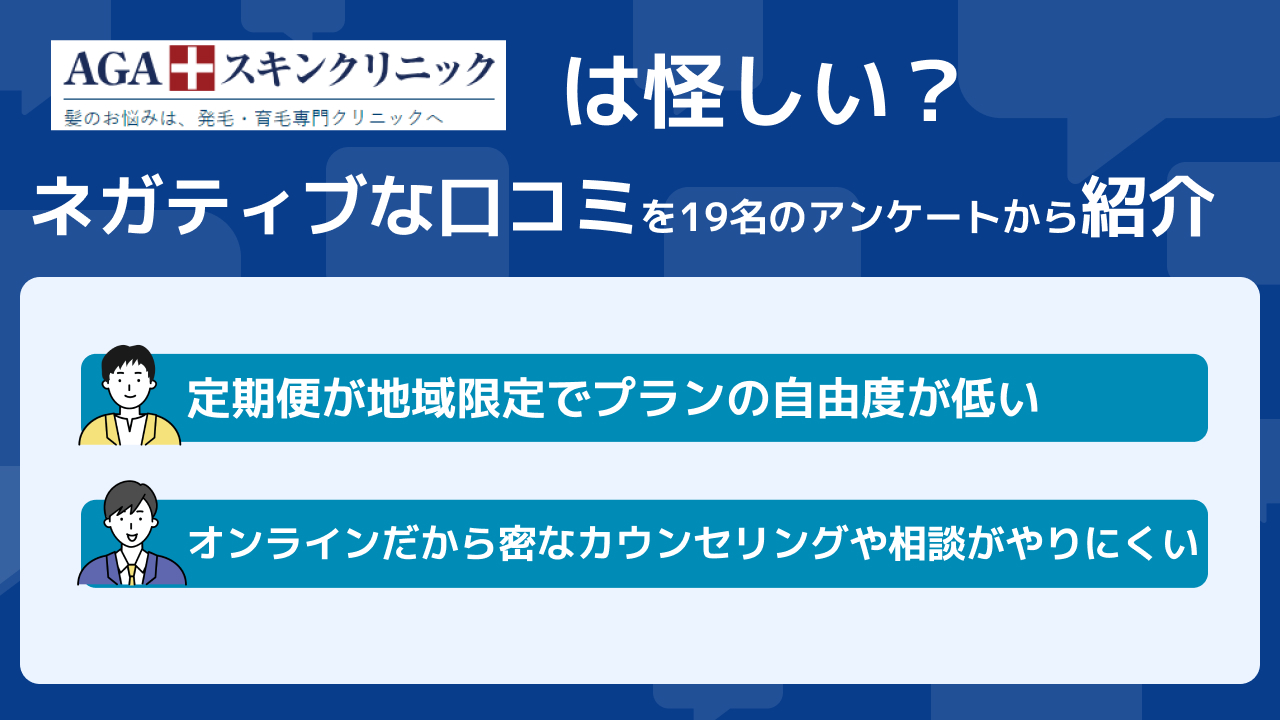 AGA スキンクリニック
髪のお悩みは、発毛・育毛専門クリニックへ

は怪しい？

ネガティブな口コミを19名のアンケートから紹介

定期便が地域限定でプランの自由度が低い

オンラインだから密なカウンセリングや相談がやりにくい